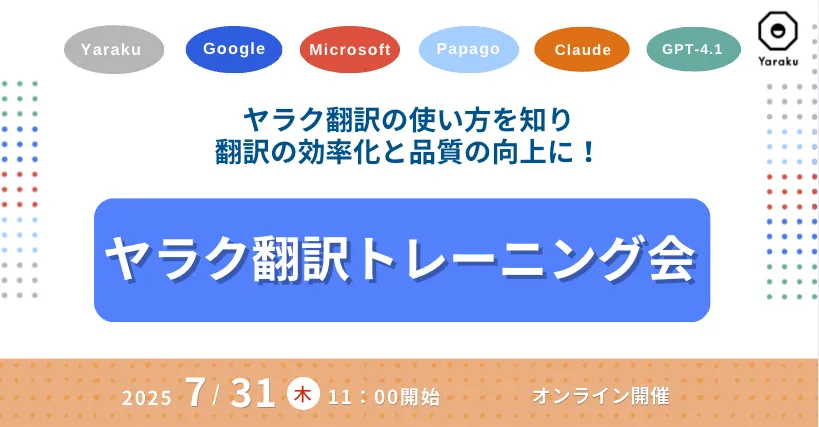 Yaraku Google Microsoft Papago Claude GPT-4.1

Yaraku

ヤラク翻訳の使い方を知り
翻訳の効率化と品質の向上に！

ヤラク翻訳トレーニング会

2025 7 / 31 木 11：00開始

オンライン開催